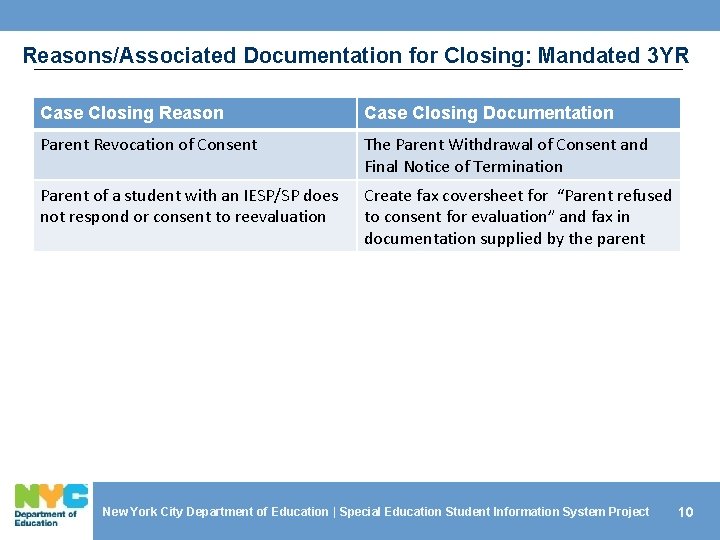 Reasons/Associated Documentation for Closing: Mandated 3YR

| Case Closing Reason | Case Closing Documentation |
|---|---|
| Parent Revocation of Consent | The Parent Withdrawal of Consent and Final Notice of Termination |
| Parent of a student with an IESP/SP does not respond or consent to reevaluation | Create fax coversheet for "Parent refused to consent for evaluation" and fax in documentation supplied by the parent |

NYC Department of Education

New York City Department of Education | Special Education Student Information System Project 10